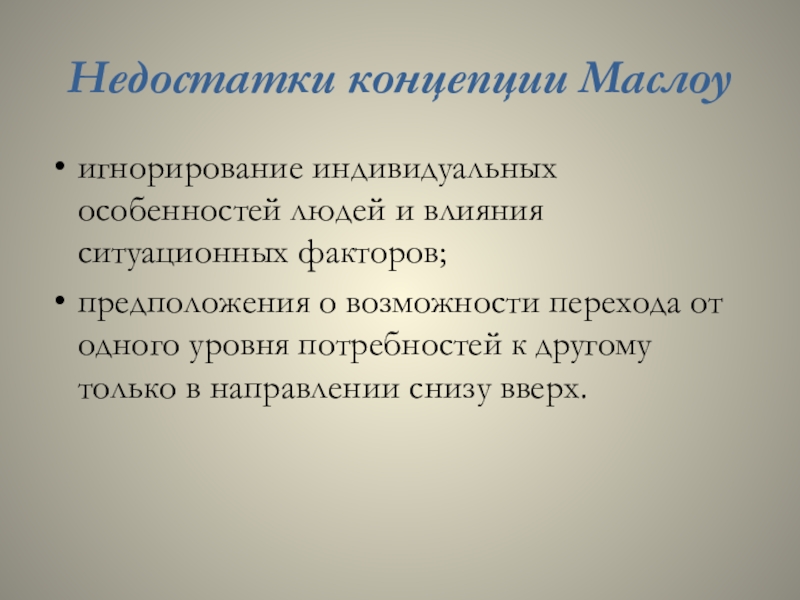 Недостатки концепции Маслоу

• игнорирование индивидуальных особенностей людей и влияния ситуационных факторов;

• предположения о возможности перехода от одного уровня потребностей к другому только в направлении снизу вверх.